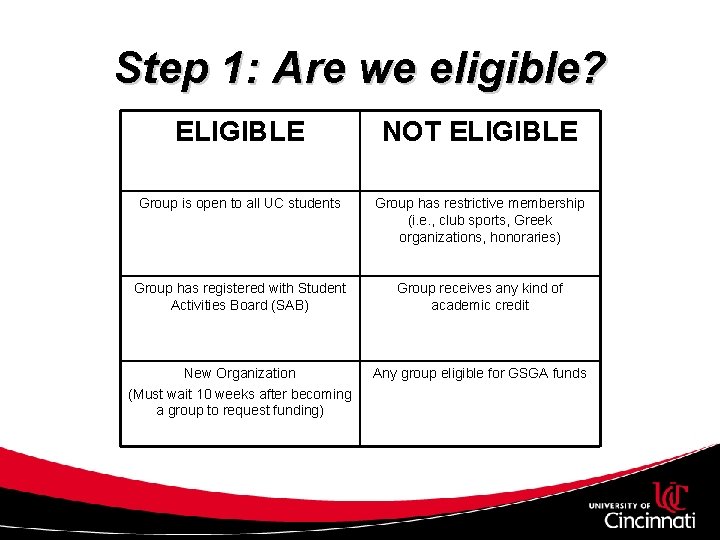 Step 1: Are we eligible?

| ELIGIBLE | NOT ELIGIBLE |
|---|---|
| Group is open to all UC students | Group has restrictive membership (i.e., club sports, Greek organizations, honoraries) |
| Group has registered with Student Activities Board (SAB) | Group receives any kind of academic credit |
| New Organization (Must wait 10 weeks after becoming a group to request funding) | Any group eligible for GSGA funds |

UNIVERSITY OF UC Cincinnati